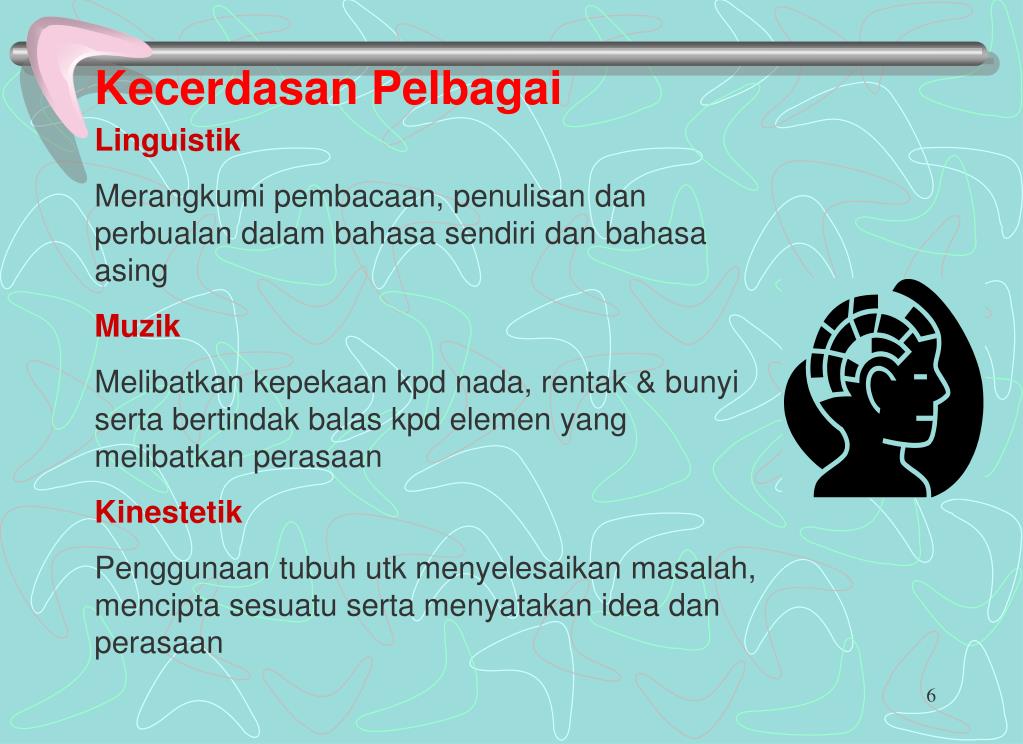 Kecerdasan Pelbagai

Linguistik

Merangkumi pembacaan, penulisan dan perbualan dalam bahasa sendiri dan bahasa asing

Muzik

Melibatkan kepekaan kpd nada, rentak & bunyi serta bertindak balas kpd elemen yang melibatkan perasaan

Kinestetik

Penggunaan tubuh utk menyelesaikan masalah, mencipta sesuatu serta menyatakan idea dan perasaan

6